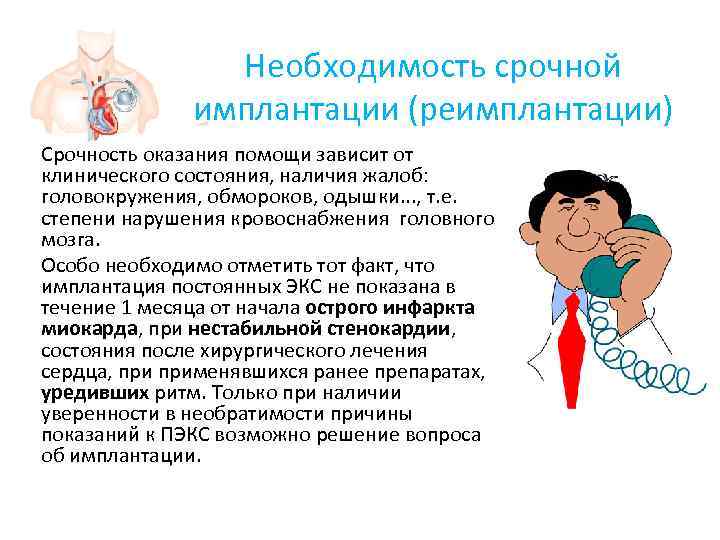 Необходимость срочной имплантации (реимплантации)

Срочность оказания помощи зависит от клинического состояния, наличия жалоб: головокружения, обмороков, одышки..., т.е. степени нарушения кровоснабжения головного мозга.

Особо необходимо отметить тот факт, что имплантация постоянных ЭКС не показана в течение 1 месяца от начала острого инфаркта миокарда, при нестабильной стенокардии, состояния после хирургического лечения сердца, при применявшихся ранее препаратах, уредивших ритм. Только при наличии уверенности в необратимости причины показаний к ПЭКС возможно решение вопроса об имплантации.